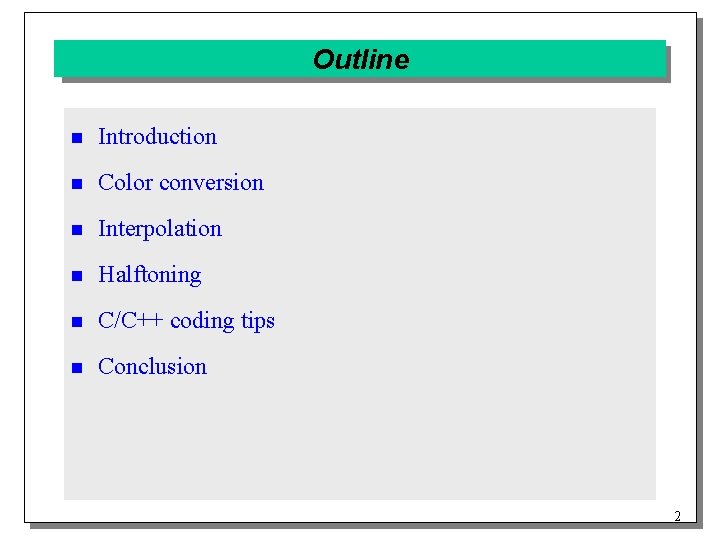 Outline

- Introduction
- Color conversion
- Interpolation
- Halftoning
- C/C++ coding tips
- Conclusion

2